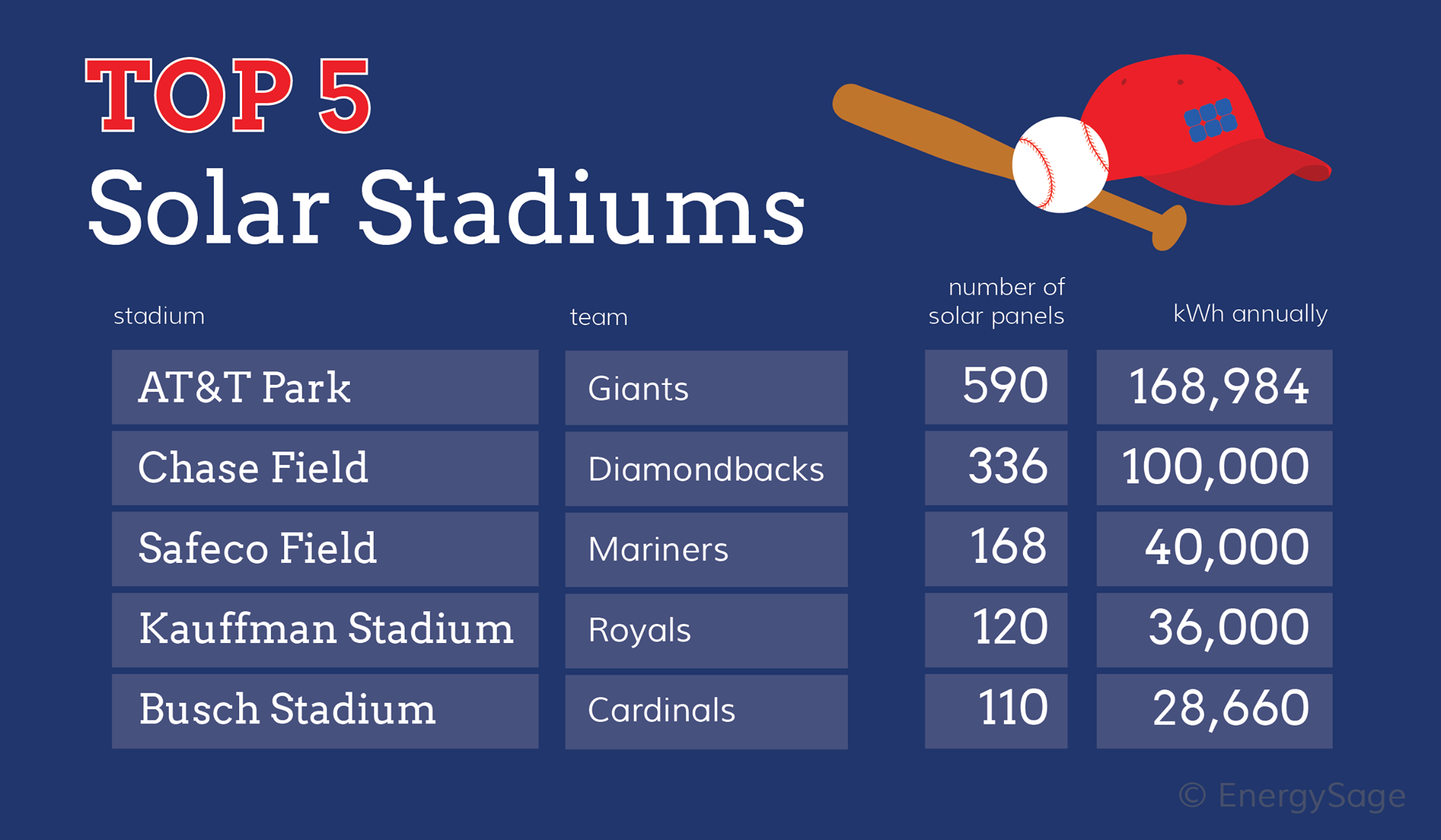 TOP 5
Solar Stadiums

| stadium | team | number of solar panels | kWh annually |
|---|---|---|---|
| AT&T Park | Giants | 590 | 168,984 |
| Chase Field | Diamondbacks | 336 | 100,000 |
| Safeco Field | Mariners | 168 | 40,000 |
| Kauffman Stadium | Royals | 120 | 36,000 |
| Busch Stadium | Cardinals | 110 | 28,660 |

© EnergySage